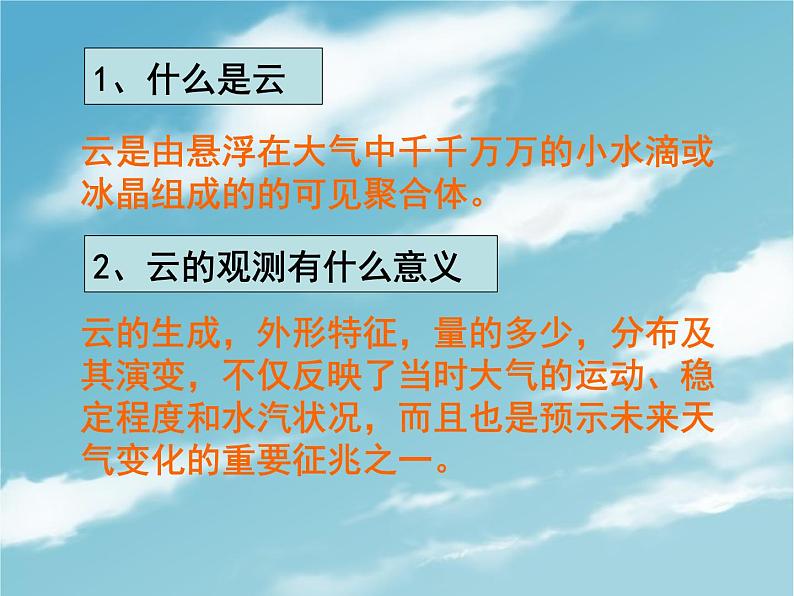 1、什么是云

云是由悬浮在大气中千千万万的小水滴或冰晶组成的的可见聚合体。

2、云的观测有什么意义

云的生成，外形特征，量的多少，分布及其演变，不仅反映了当时大气的运动、稳定程度和水汽状况，而且也是预示未来天气变化的重要征兆之一。